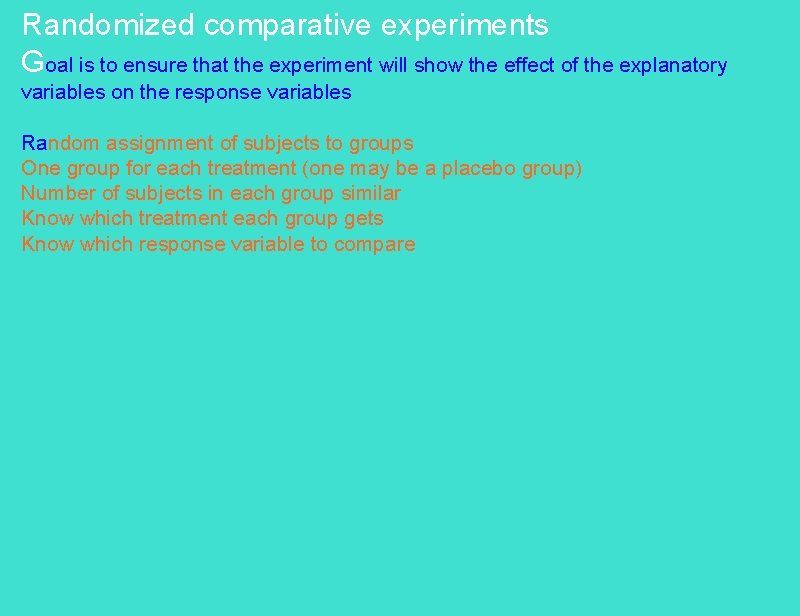 Randomized comparative experiments

Goal is to ensure that the experiment will show the effect of the explanatory variables on the response variables

Random assignment of subjects to groups
One group for each treatment (one may be a placebo group)
Number of subjects in each group similar
Know which treatment each group gets
Know which response variable to compare